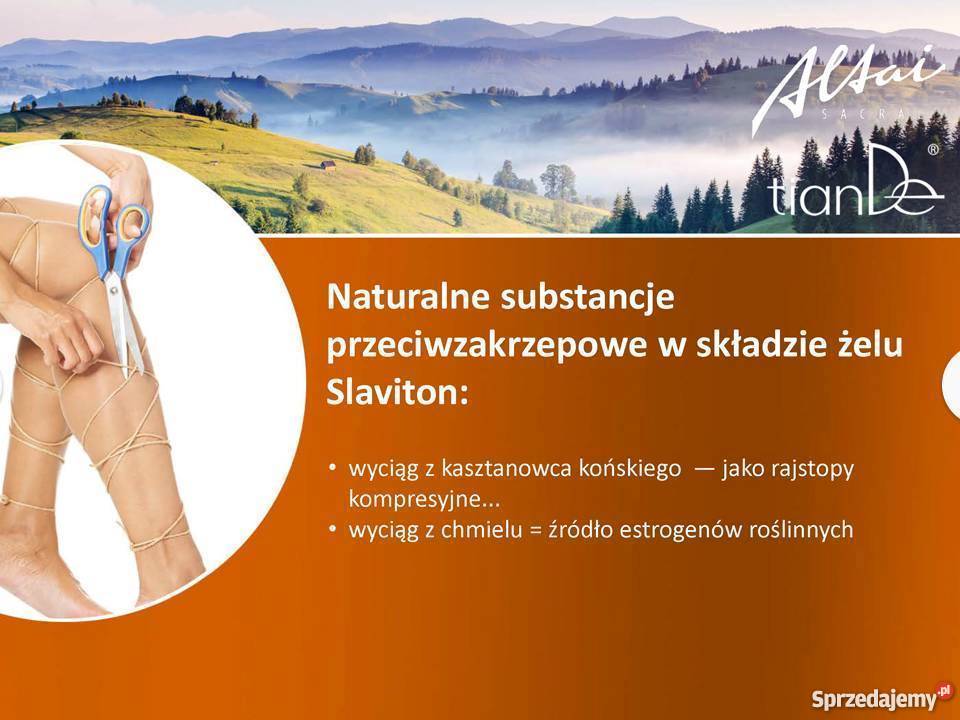 Altai
SACRA
tianDe®

Naturalne substancje przeciwzakrzepowe w składzie żelu Slaviton:

• wyciąg z kasztanowca końskiego — jako rajstopy kompresyjne...
• wyciąg z chmielu = źródło estrogenów roślinnych

Sprzedajemy.pl